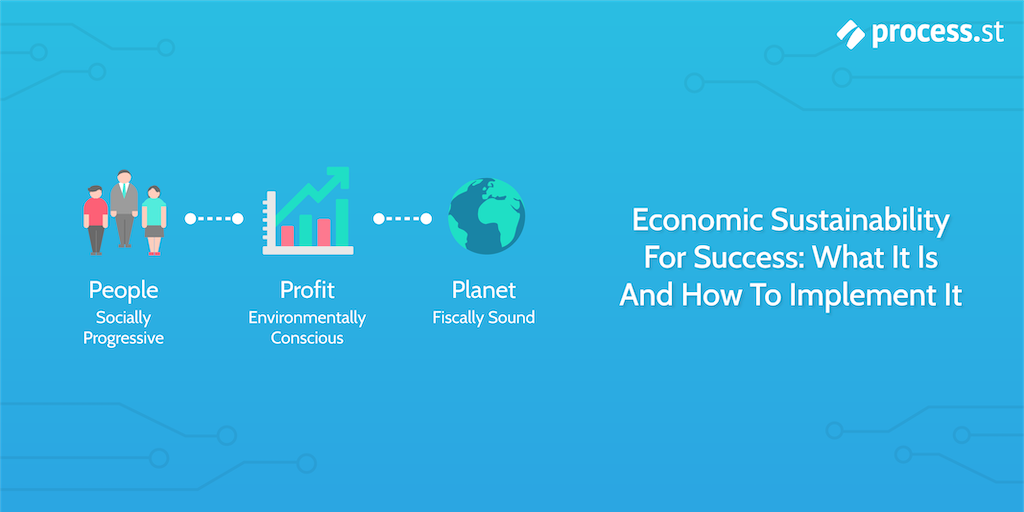 process.st

People
Socially Progressive

Profit
Environmentally Conscious

Planet
Fiscally Sound

Economic Sustainability For Success: What It Is And How To Implement It